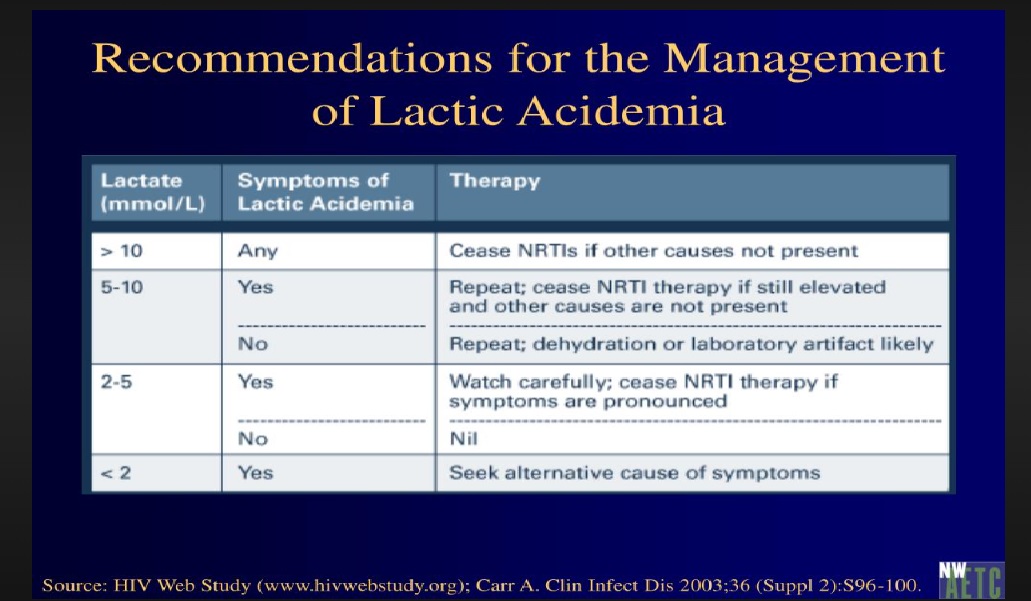 Recommendations for the Management of Lactic Acidemia

| Lactate (mmol/L) | Symptoms of Lactic Acidemia | Therapy |
|---|---|---|
| > 10 | Any | Cease NRTIs if other causes not present |
| 5-10 | Yes | Repeat; cease NRTI therapy if still elevated and other causes are not present |
| | No | Repeat; dehydration or laboratory artifact likely |
| 2-5 | Yes | Watch carefully; cease NRTI therapy if symptoms are pronounced |
| | No | Nil |
| < 2 | Yes | Seek alternative cause of symptoms |

Source: HIV Web Study (www.hivwebstudy.org); Carr A. Clin Infect Dis 2003;36 (Suppl 2):S96-100.

NW AETC